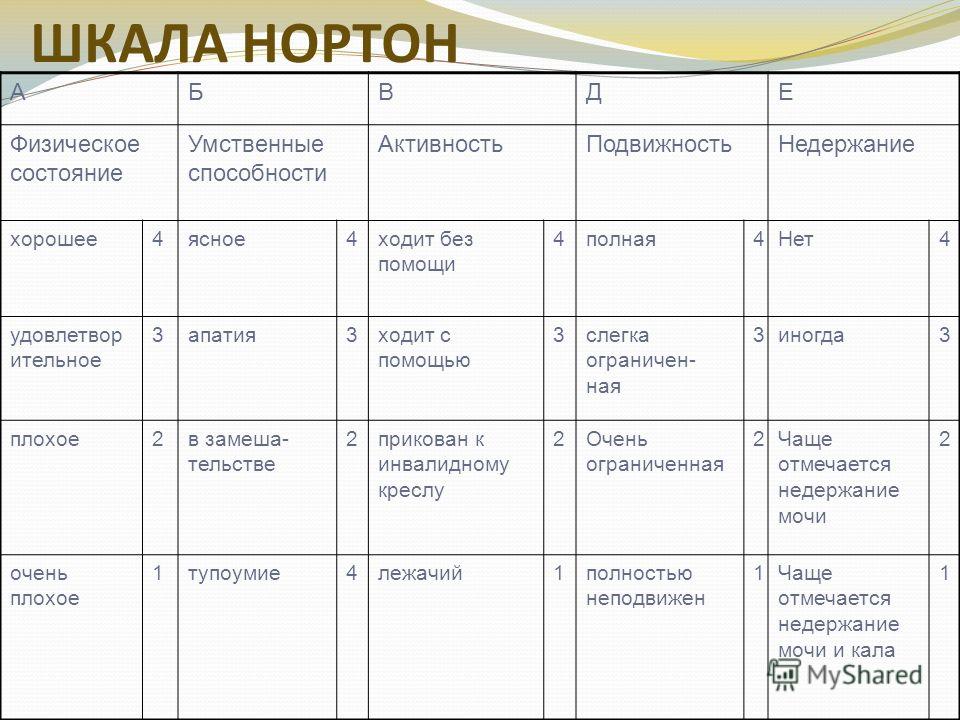 ШКАЛА НОРТОН

| А | | Б | | В | | Д | | Е | |
|---|---|---|---|---|---|---|---|---|---|
| Физическое состояние | | Умственные способности | | Активность | | Подвижность | | Недержание | |
| хорошее | 4 | ясное | 4 | ходит без помощи | 4 | полная | 4 | Нет | 4 |
| удовлетворительное | 3 | апатия | 3 | ходит с помощью | 3 | слегка ограниченная | 3 | иногда | 3 |
| плохое | 2 | в замешательстве | 2 | прикован к инвалидному креслу | 2 | Очень ограниченная | 2 | Чаще отмечается недержание мочи | 2 |
| очень плохое | 1 | тупоумие | 4 | лежачий | 1 | полностью неподвижен | 1 | Чаще отмечается недержание мочи и кала | 1 |

MyShared